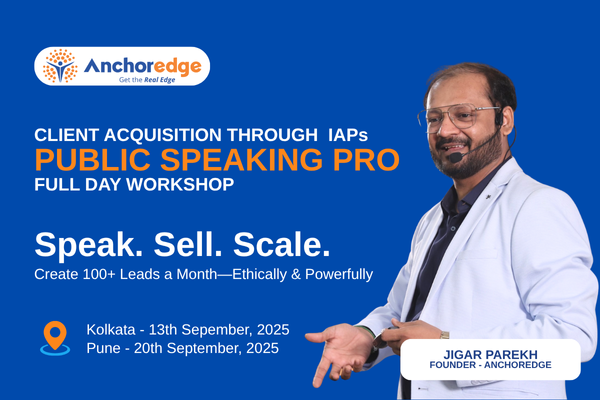 Anchoredge
Get the Real Edge

CLIENT ACQUISITION THROUGH IAPs
PUBLIC SPEAKING PRO
FULL DAY WORKSHOP

Speak. Sell. Scale.
Create 100+ Leads a Month—Ethically & Powerfully

Kolkata - 13th Sepember, 2025
Pune - 20th September, 2025

JIGAR PAREKH
FOUNDER - ANCHOREDGE